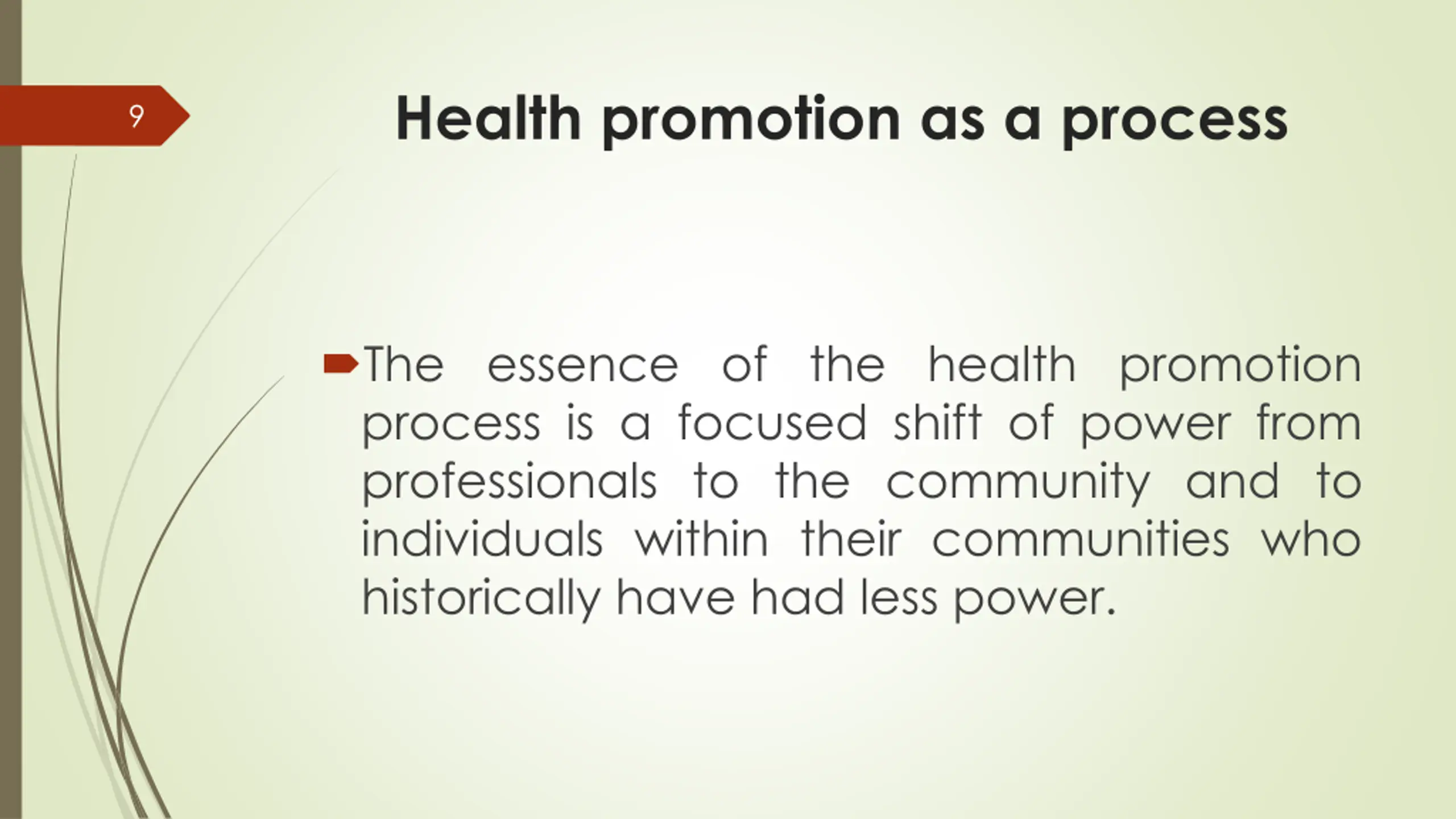 9

Health promotion as a process

The essence of the health promotion process is a focused shift of power from professionals to the community and to individuals within their communities who historically have had less power.